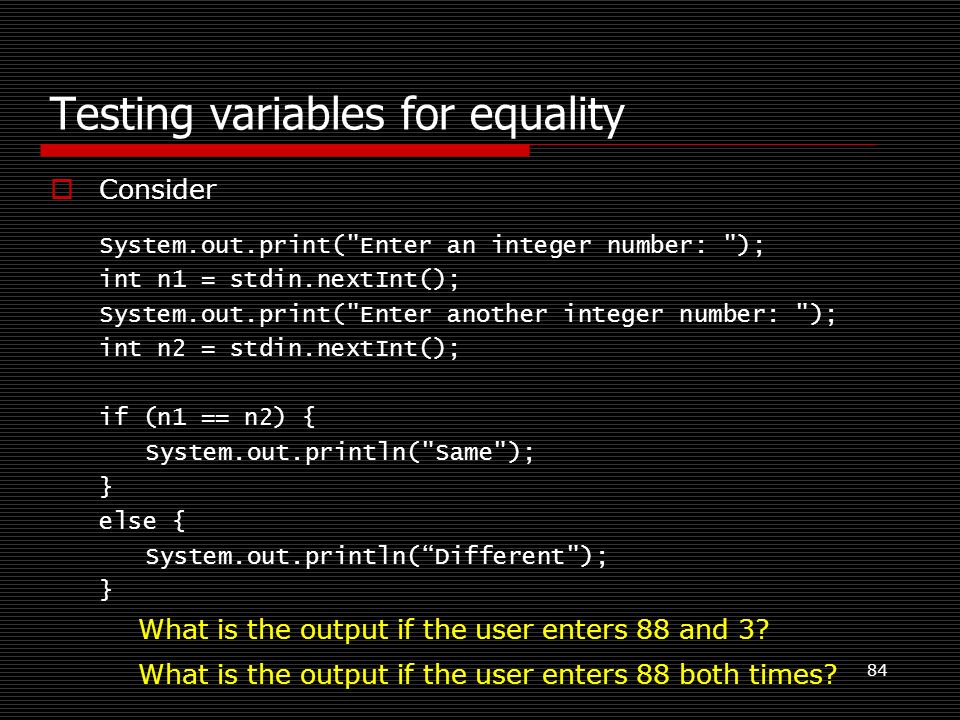 Testing variables for equality

Consider

System.out.print("Enter an integer number: ");
int n1 = stdin.nextInt();
System.out.print("Enter another integer number: ");
int n2 = stdin.nextInt();

if (n1 == n2) {
   System.out.println("Same");
}
else {
   System.out.println(“Different");
}

What is the output if the user enters 88 and 3?

What is the output if the user enters 88 both times?

84